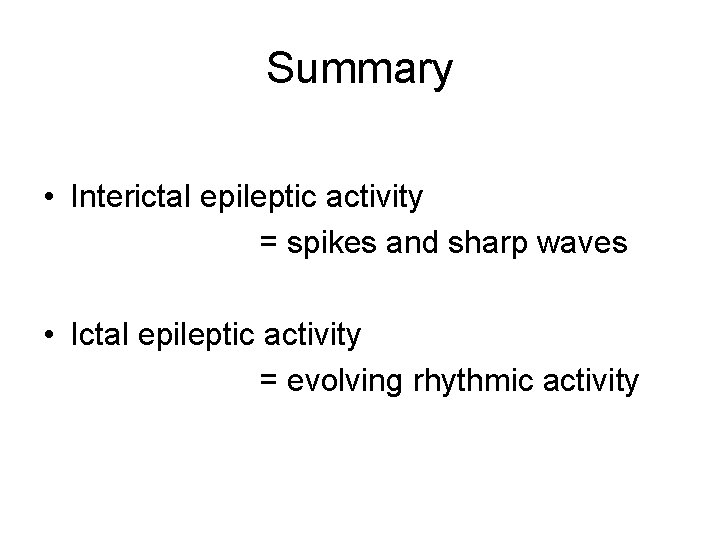 Summary

• Interictal epileptic activity
= spikes and sharp waves

• Ictal epileptic activity
= evolving rhythmic activity